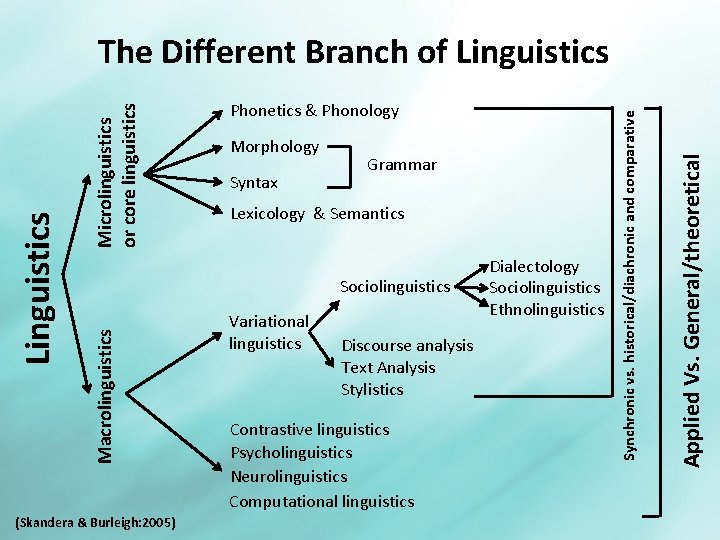 The Different Branch of Linguistics

Linguistics

Microlinguistics or core linguistics

Phonetics & Phonology
Morphology
Syntax
Grammar
Lexicology & Semantics

Macrolinguistics

Variational linguistics
Sociolinguistics
Dialectology
Sociolinguistics
Ethnolinguistics
Discourse analysis
Text Analysis
Stylistics

Contrastive linguistics
Psycholinguistics
Neurolinguistics
Computational linguistics

Synchronic vs. historical/diachronic and comparative

Applied Vs. General/theoretical

(Skandera & Burleigh:2005)